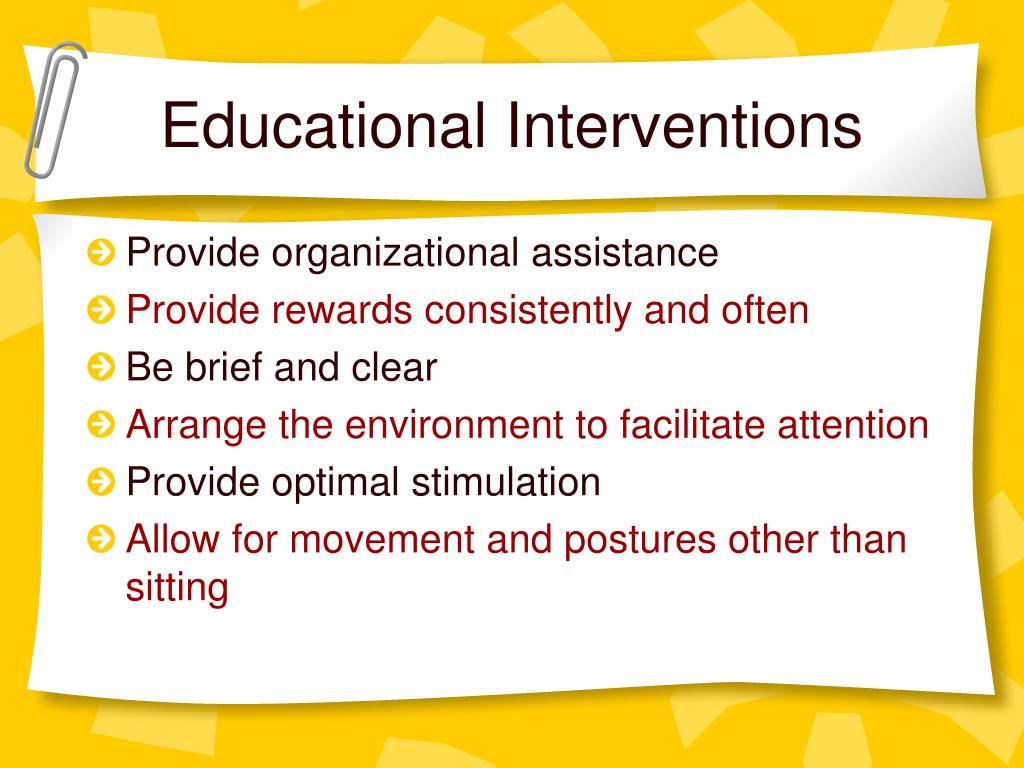 Educational Interventions

Provide organizational assistance
Provide rewards consistently and often
Be brief and clear
Arrange the environment to facilitate attention
Provide optimal stimulation
Allow for movement and postures other than sitting